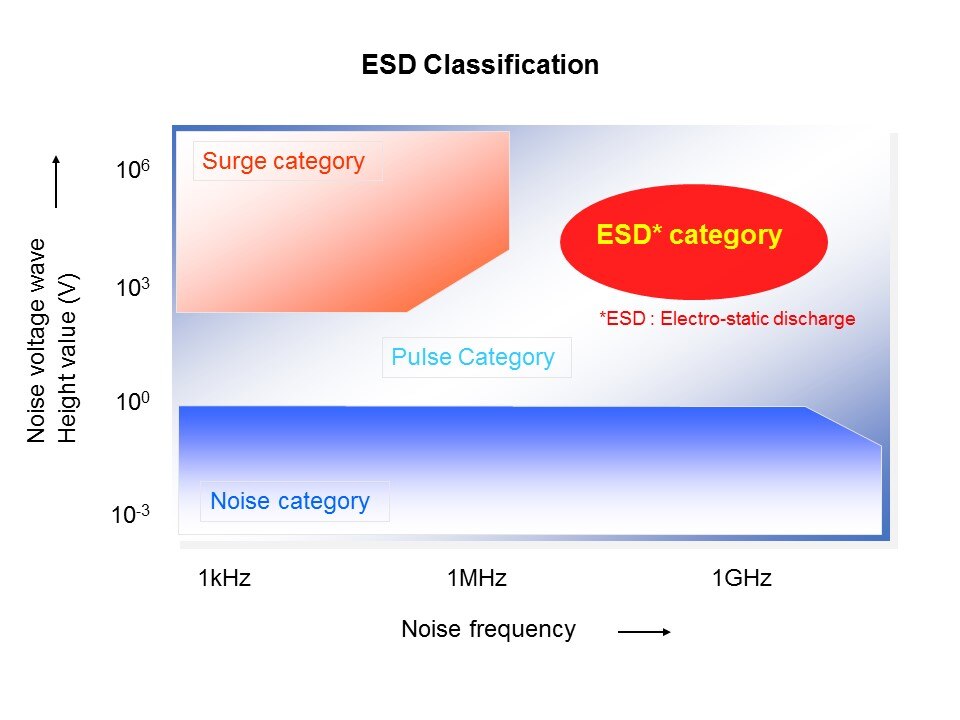 ESD Classification

Noise voltage wave Height value (V)

$10^6$

$10^3$

$10^0$

$10^{-3}$

Surge category

ESD* category

*ESD : Electro-static discharge

Pulse Category

Noise category

1kHz

1MHz

1GHz

Noise frequency